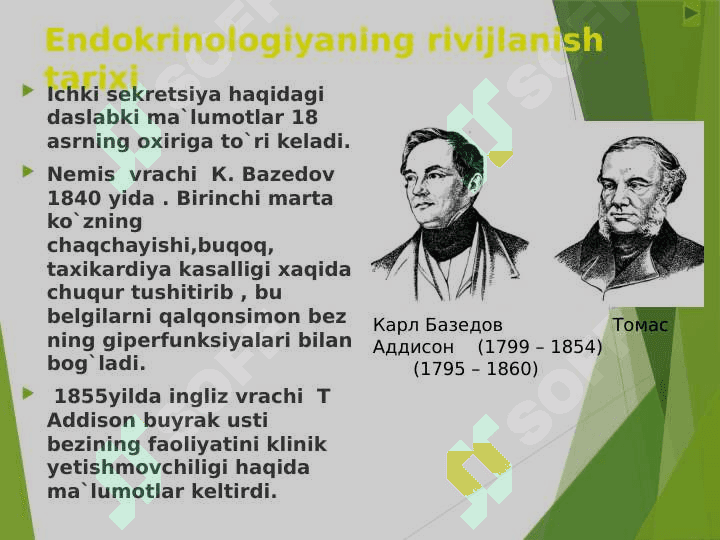 Endokrinologiyaning rivijlanish tarixi

Ichki sekretsiya haqidagi daslabki ma`lumotlar 18 asrning oxiriga to`ri keladi.

Nemis vrachi K. Bazedov 1840 yida . Birinchi marta ko`zning chaqchayishi,buqoq, taxikardiya kasalligi xaqida chuqur tushitirib , bu belgilarni qalqonsimon bez ning giperfunksiyalari bilan bog`ladi.

1855yilda ingliz vrachi T Addison buyrak usti bezining faoliyatini klinik yetishmovchiligi haqida ma`lumotlar keltirdi.

Карл Базедов Томас Аддисон (1799 – 1854) (1795 – 1860)

SOFT